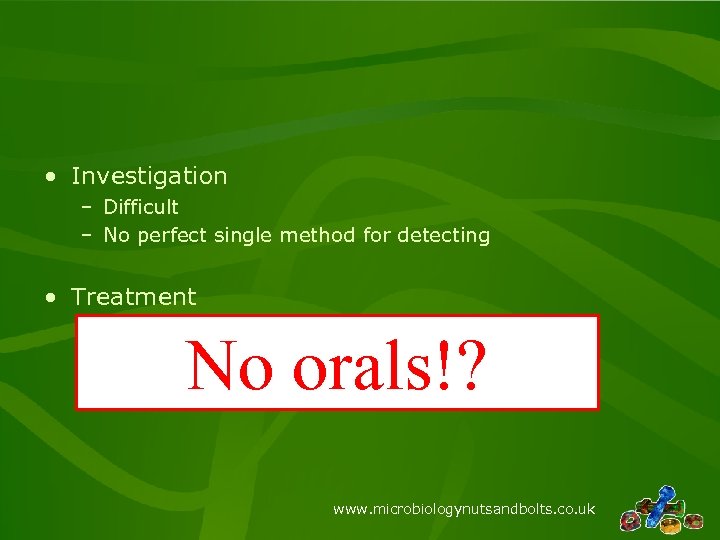 • Investigation
– Difficult
– No perfect single method for detecting

• Treatment

No orals!?

www.microbiologynutsandbolts.co.uk